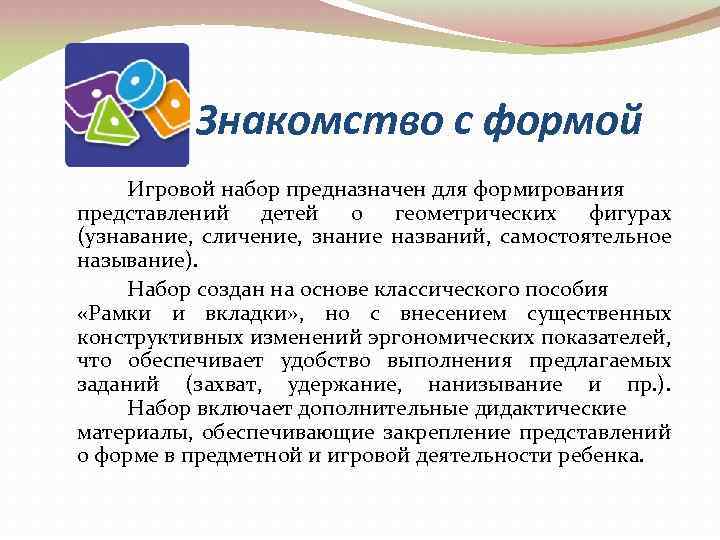 Знакомство с формой

Игровой набор предназначен для формирования представлений детей о геометрических фигурах (узнавание, сличение, знание названий, самостоятельное называние).

Набор создан на основе классического пособия «Рамки и вкладки», но с внесением существенных конструктивных изменений эргономических показателей, что обеспечивает удобство выполнения предлагаемых заданий (захват, удержание, нанизывание и пр.).

Набор включает дополнительные дидактические материалы, обеспечивающие закрепление представлений о форме в предметной и игровой деятельности ребенка.